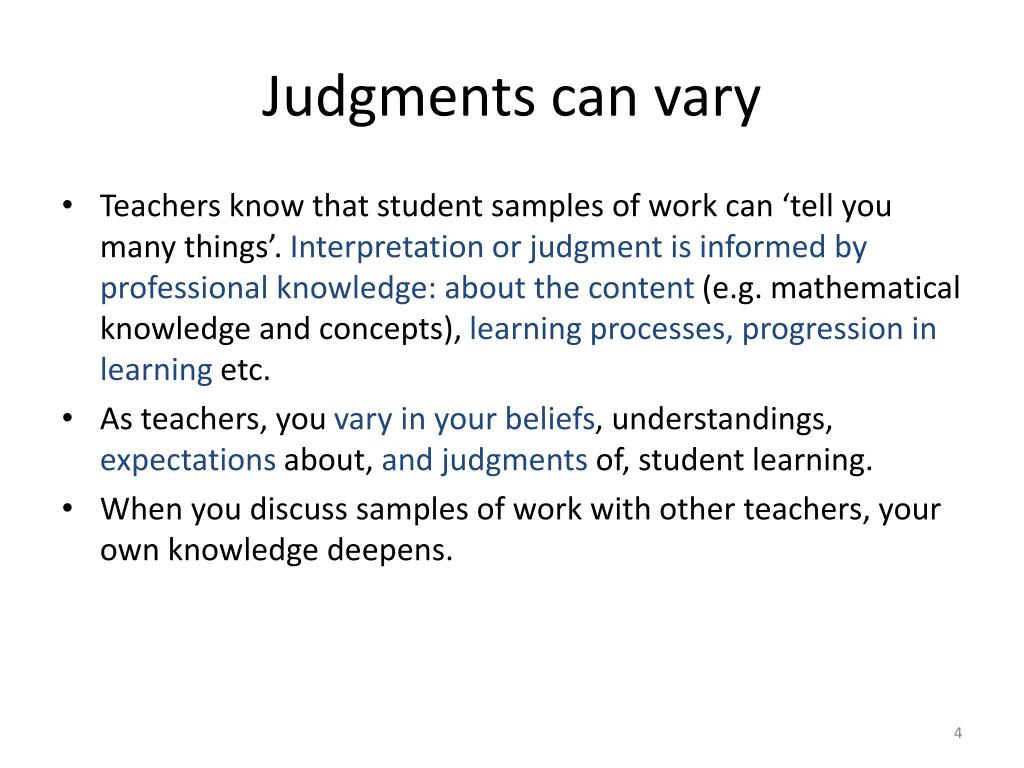 Judgments can vary

• Teachers know that student samples of work can ‘tell you many things’. Interpretation or judgment is informed by professional knowledge: about the content (e.g. mathematical knowledge and concepts), learning processes, progression in learning etc.
• As teachers, you vary in your beliefs, understandings, expectations about, and judgments of, student learning.
• When you discuss samples of work with other teachers, your own knowledge deepens.

4